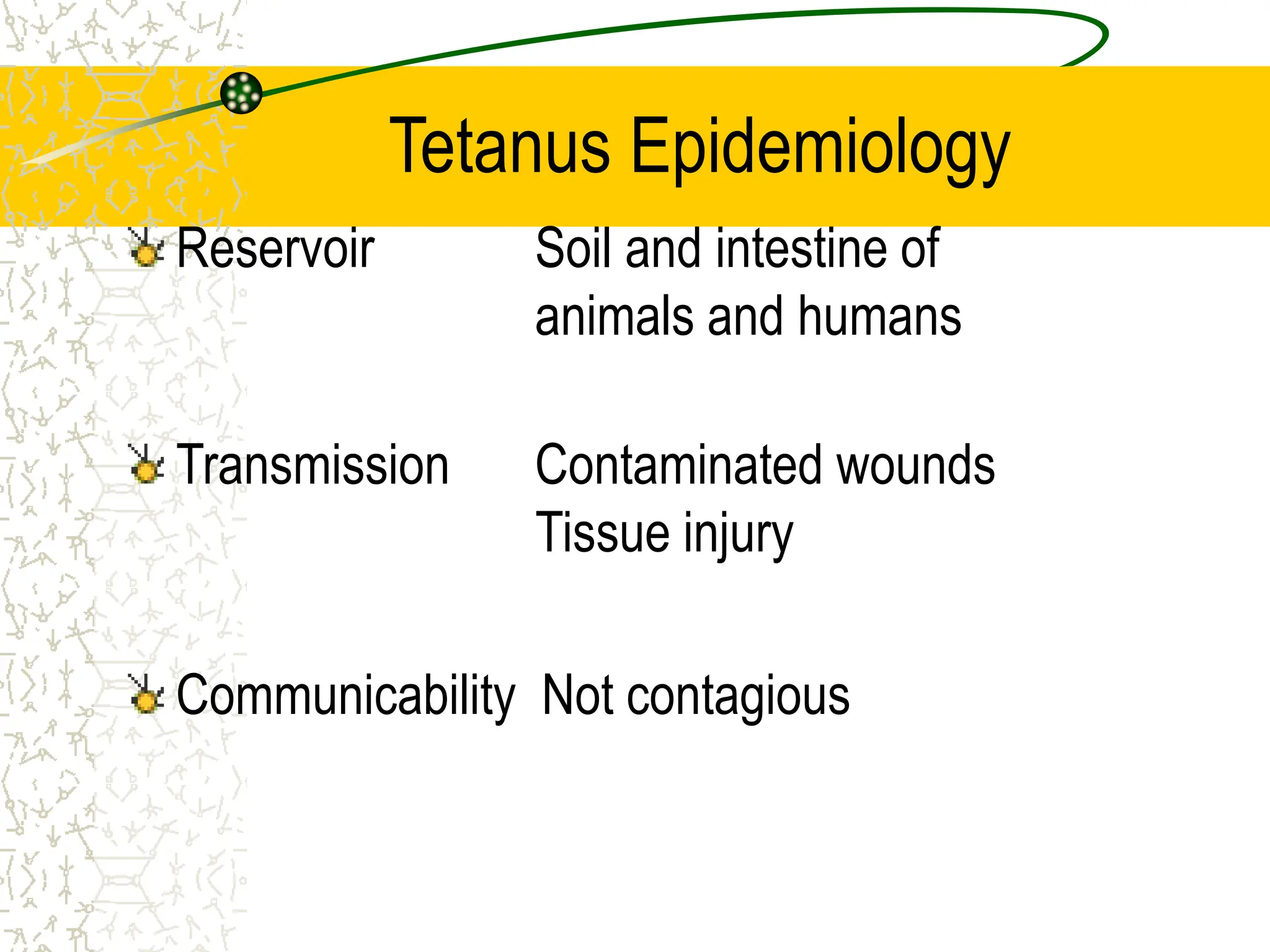 Tetanus Epidemiology

Reservoir Soil and intestine of animals and humans

Transmission Contaminated wounds
Tissue injury

Communicability Not contagious